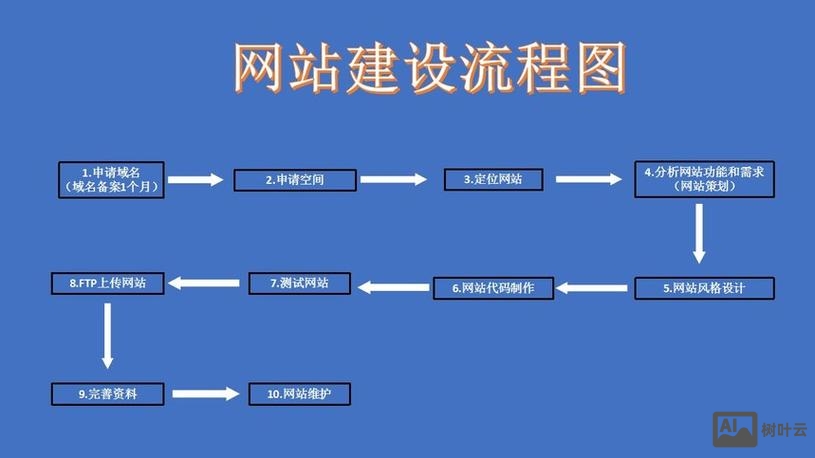 网站建设流程图

1.申请域名
（域名备案1个月）

2.申请空间

3.定位网站

4.分析网站功能和需求
（网站策划）

5.网站风格设计

6.网站代码制作

7.测试网站

8.FTP上传网站

9.完善资料

10.网站维护

AI 树叶云